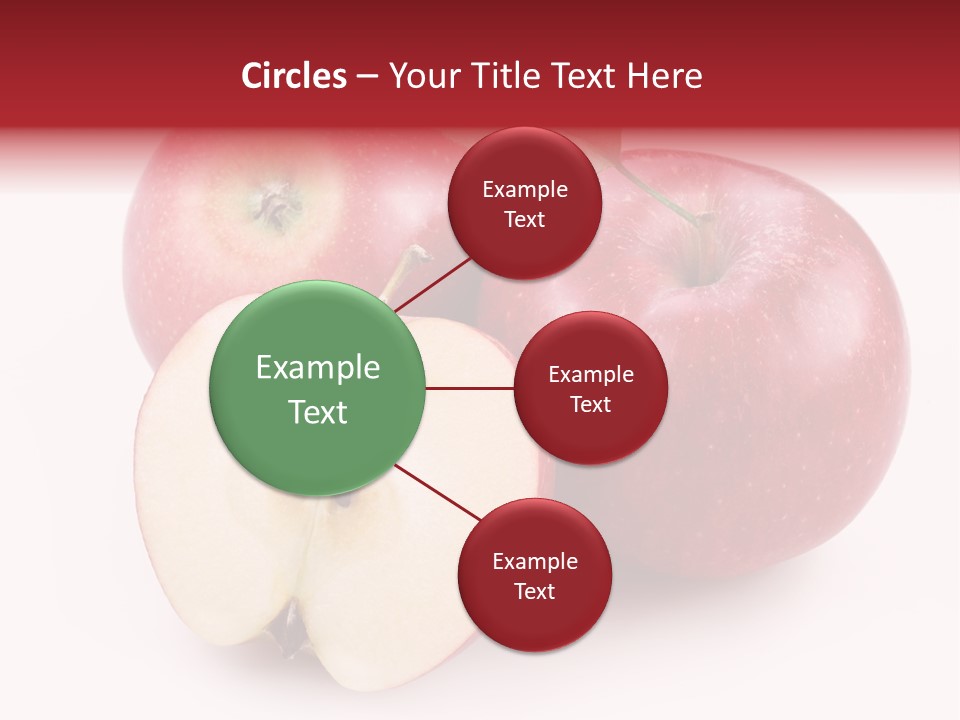 Circles – Your Title Text Here

Example Text

Example Text

Example Text

Example Text